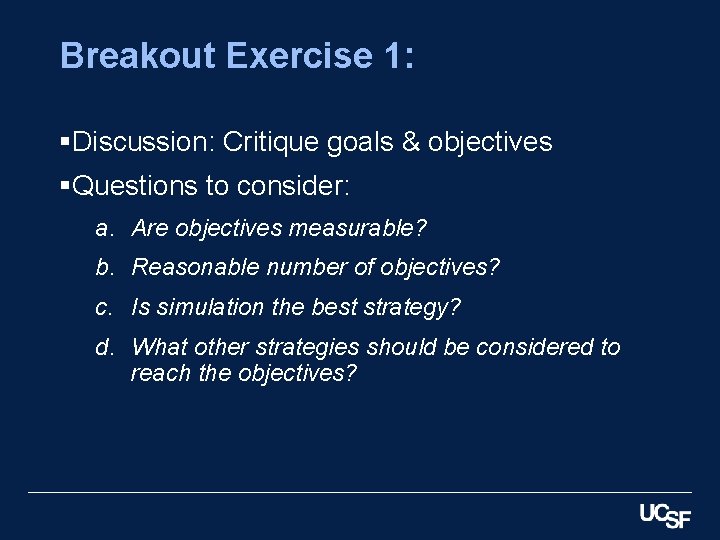 Breakout Exercise 1:

▪Discussion: Critique goals & objectives

▪Questions to consider:

a. Are objectives measurable?

b. Reasonable number of objectives?

c. Is simulation the best strategy?

d. What other strategies should be considered to reach the objectives?

UCSF